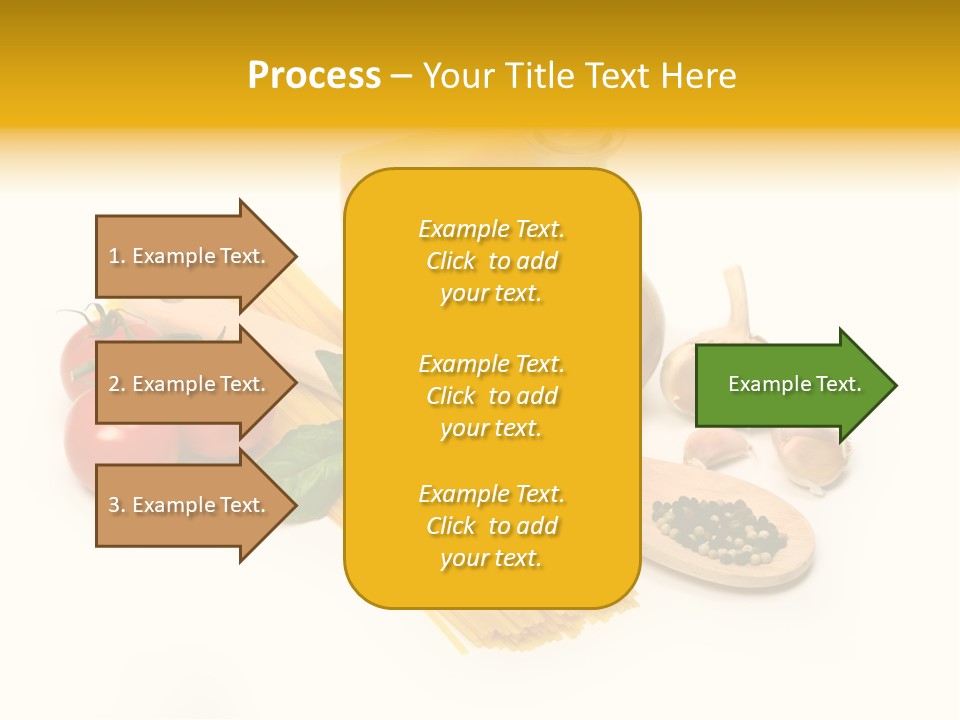 Process – Your Title Text Here

1. Example Text.

2. Example Text.

3. Example Text.

Example Text. Click to add your text.

Example Text. Click to add your text.

Example Text. Click to add your text.

Example Text.